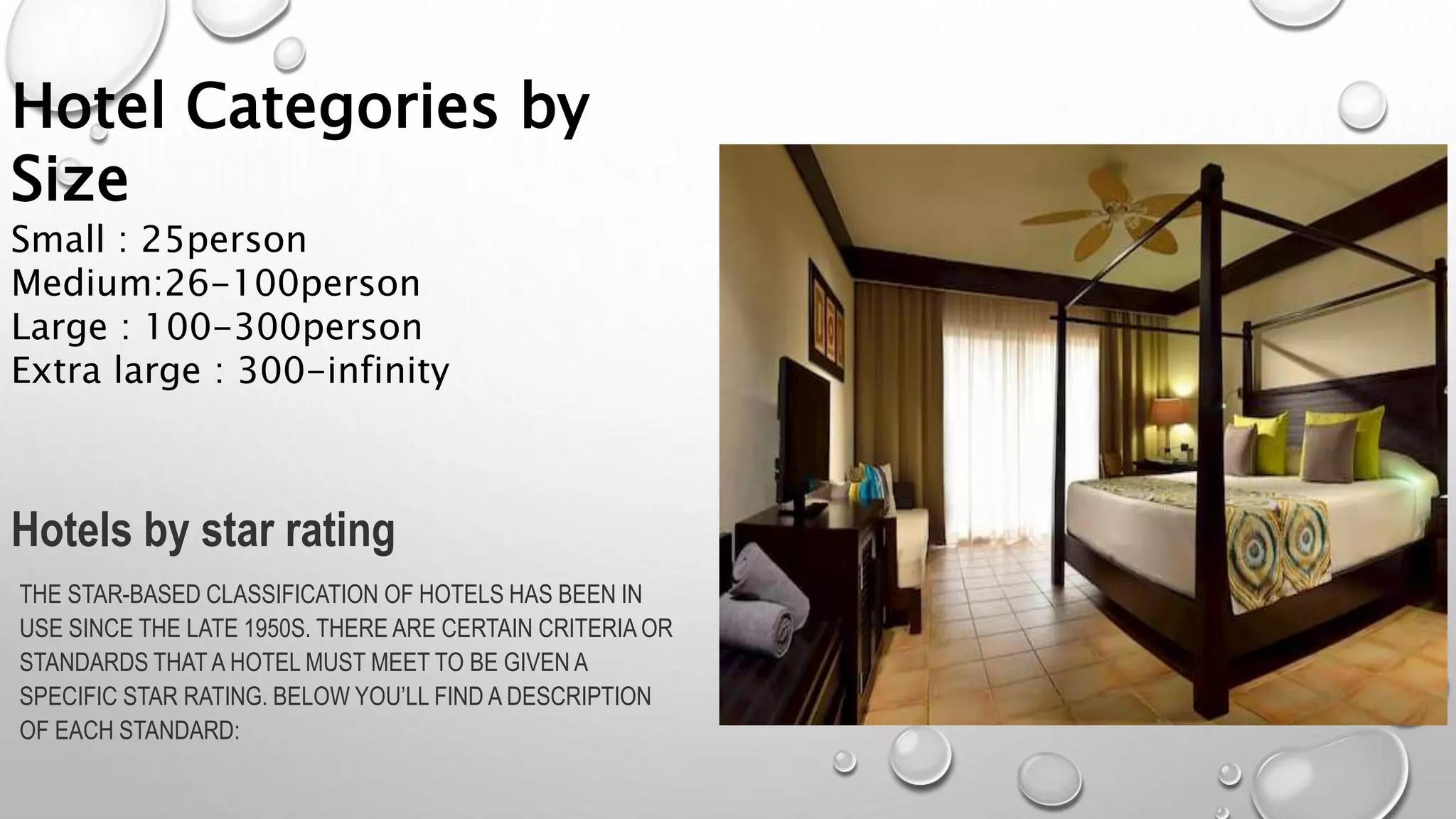 Hotel Categories by Size

Small : 25person
Medium:26-100person
Large : 100-300person
Extra large : 300-infinity

Hotels by star rating

THE STAR-BASED CLASSIFICATION OF HOTELS HAS BEEN IN USE SINCE THE LATE 1950S. THERE ARE CERTAIN CRITERIA OR STANDARDS THAT A HOTEL MUST MEET TO BE GIVEN A SPECIFIC STAR RATING. BELOW YOU'LL FIND A DESCRIPTION OF EACH STANDARD: